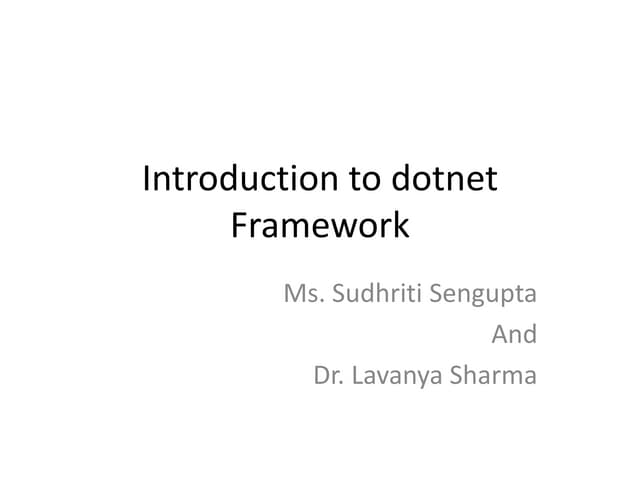 Introduction to dotnet Framework

Ms. Sudhriti Sengupta
And
Dr. Lavanya Sharma